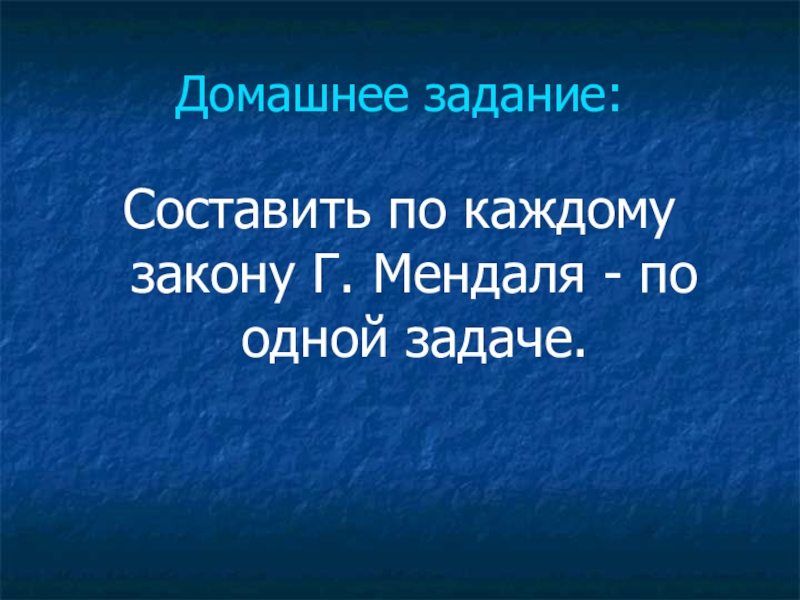 Домашнее задание:

Составить по каждому закону Г. Мендаля - по одной задаче.